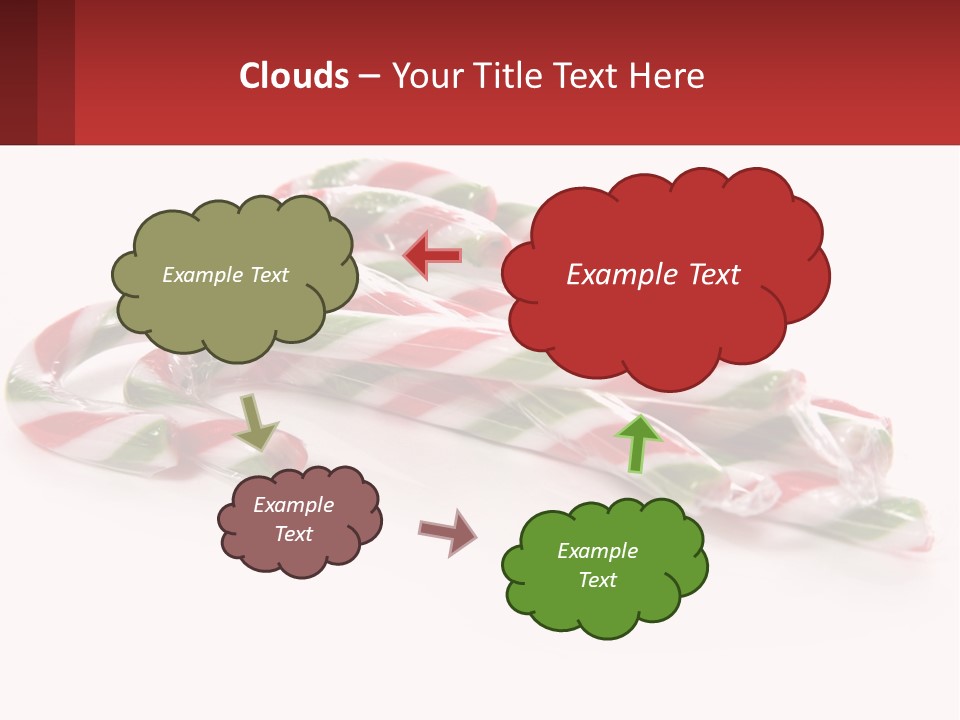 Clouds – Your Title Text Here

Example Text

Example Text

Example Text

Example Text